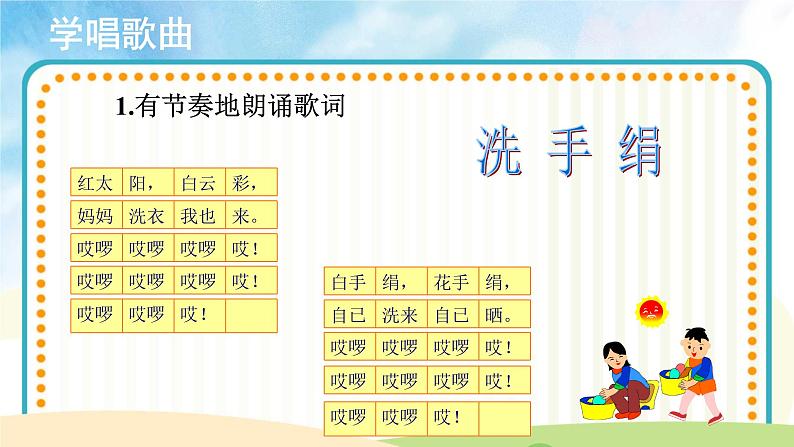 学唱歌曲

1.有节奏地朗诵歌词

洗 手 绢

| 红太 | 阳， | 白云 | 彩， |
|---|---|---|---|
| 妈妈 | 洗衣 | 我也 | 来。 |
| 哎啰 | 哎啰 | 哎啰 | 哎！ |
| 哎啰 | 哎啰 | 哎啰 | 哎！ |
| 哎啰 | 哎啰 | 哎！ | |

| 白手 | 绢， | 花手 | 绢， |
|---|---|---|---|
| 自已 | 洗来 | 自已 | 晒。 |
| 哎啰 | 哎啰 | 哎啰 | 哎！ |
| 哎啰 | 哎啰 | 哎啰 | 哎！ |
| 哎啰 | 哎啰 | 哎！ | |